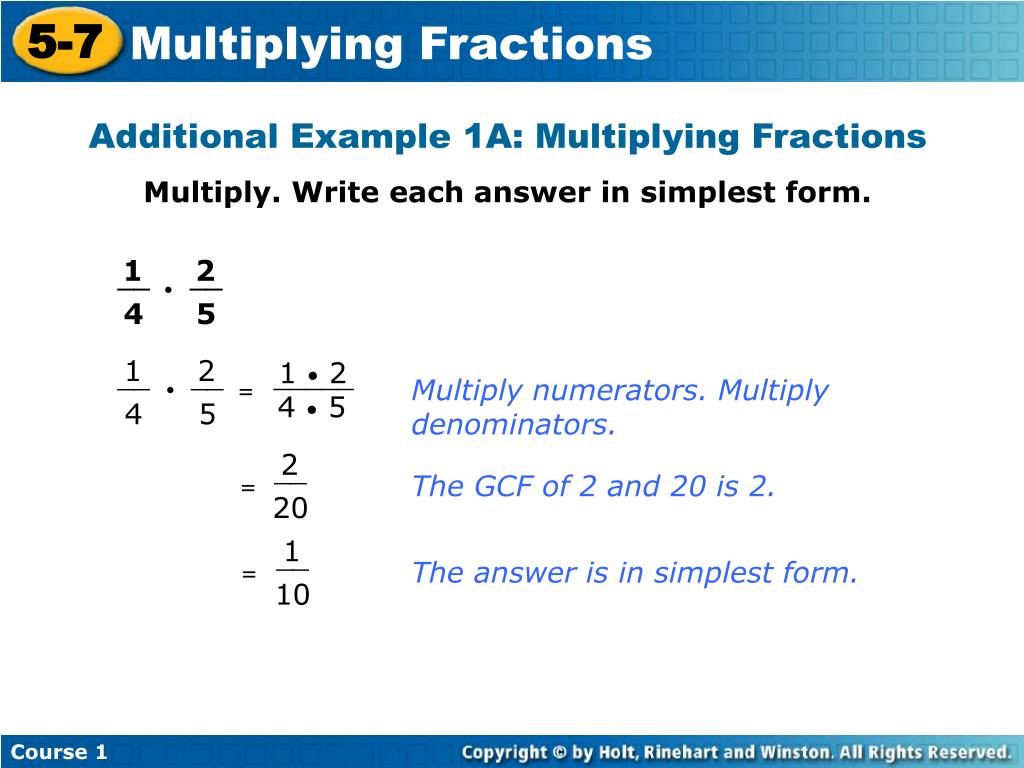 5-7 Multiplying Fractions

Additional Example 1A: Multiplying Fractions

Multiply. Write each answer in simplest form.

$\frac{1}{4} \cdot \frac{2}{5}$

$\frac{1}{4} \cdot \frac{2}{5} = \frac{1 \cdot 2}{4 \cdot 5}$ Multiply numerators. Multiply denominators.

$= \frac{2}{20}$ The GCF of 2 and 20 is 2.

$= \frac{1}{10}$ The answer is in simplest form.

Course 1

Copyright © by Holt, Rinehart and Winston. All Rights Reserved.